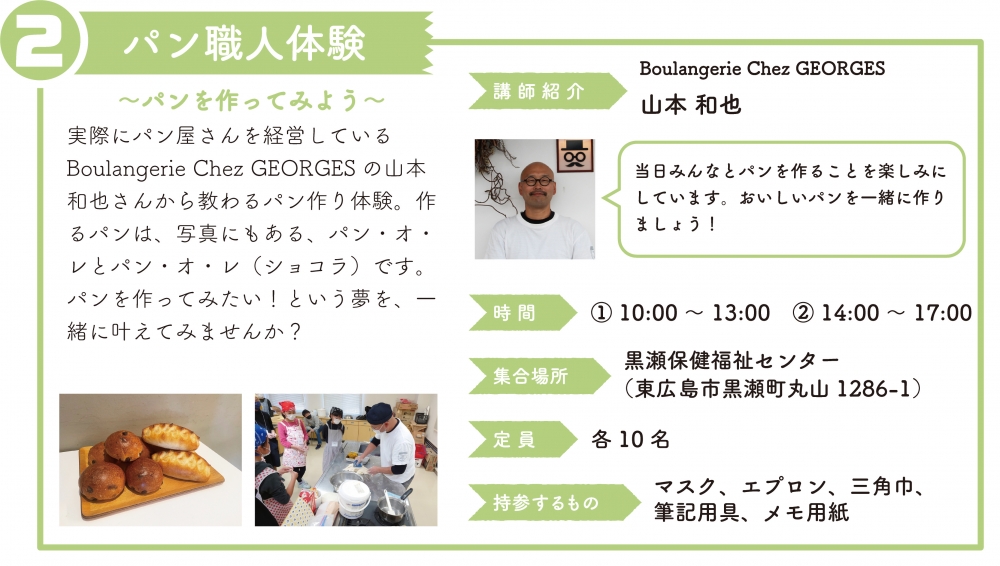 2

パン職人体験

～パンを作ってみよう～

実際にパン屋さんを経営している Boulangerie Chez GEORGES の山本和也さんから教わるパン作り体験。作るパンは、写真にもある、パン・オ・レとパン・オ・レ（ショコラ）です。パンを作ってみたい！という夢を、一緒に叶えてみませんか？

講師紹介

Boulangerie Chez GEORGES

山本 和也

当日みんなとパンを作ることを楽しみにしています。おいしいパンを一緒に作りましょう！

時間

① 10:00 ～ 13:00　② 14:00 ～ 17:00

集合場所

黒瀬保健福祉センター
（東広島市黒瀬町丸山 1286-1）

定員

各 10 名

持参するもの

マスク、エプロン、三角巾、筆記用具、メモ用紙